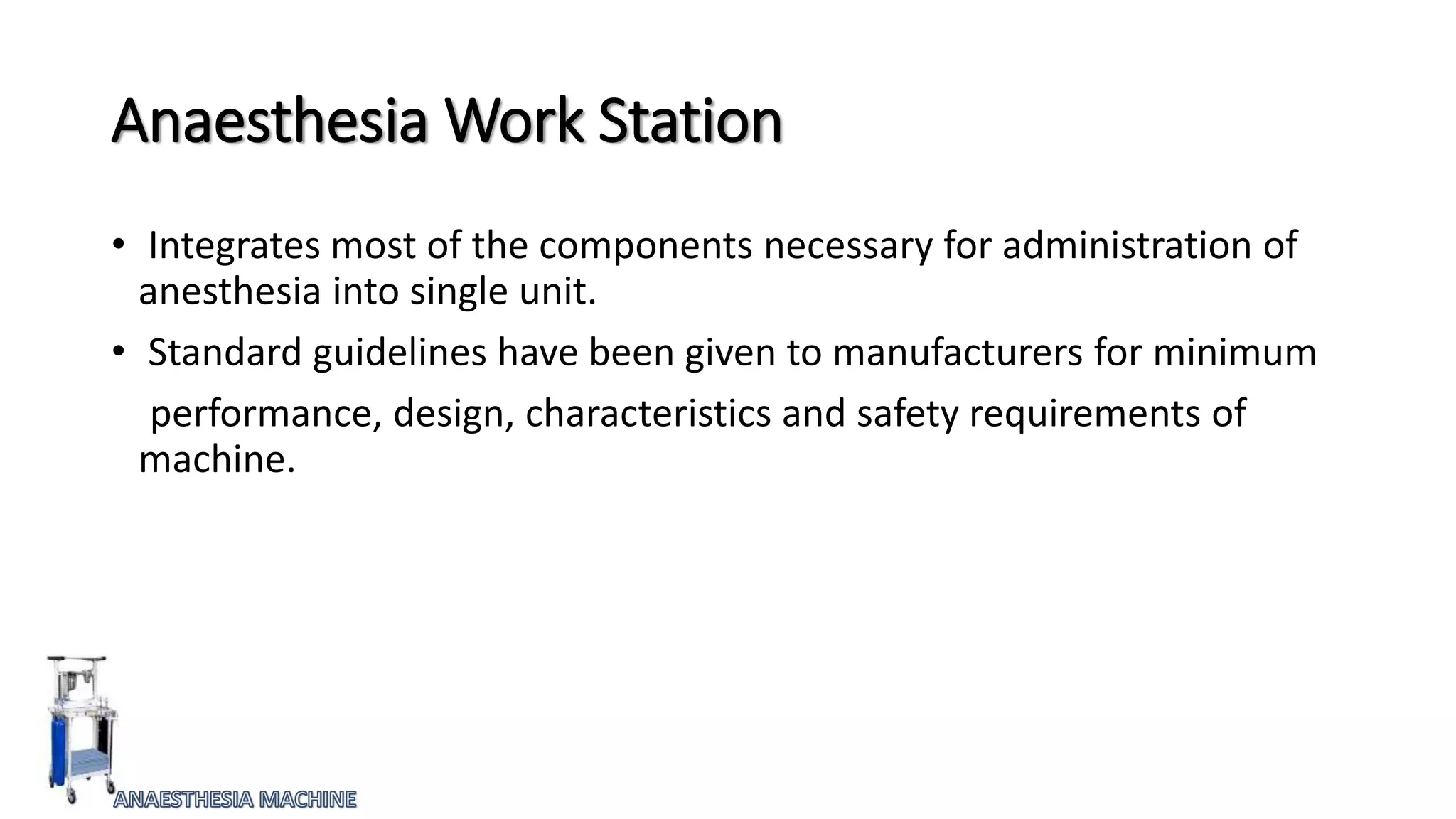 Anaesthesia Work Station

• Integrates most of the components necessary for administration of anesthesia into single unit.

• Standard guidelines have been given to manufacturers for minimum performance, design, characteristics and safety requirements of machine.

ANAESTHESIA MACHINE